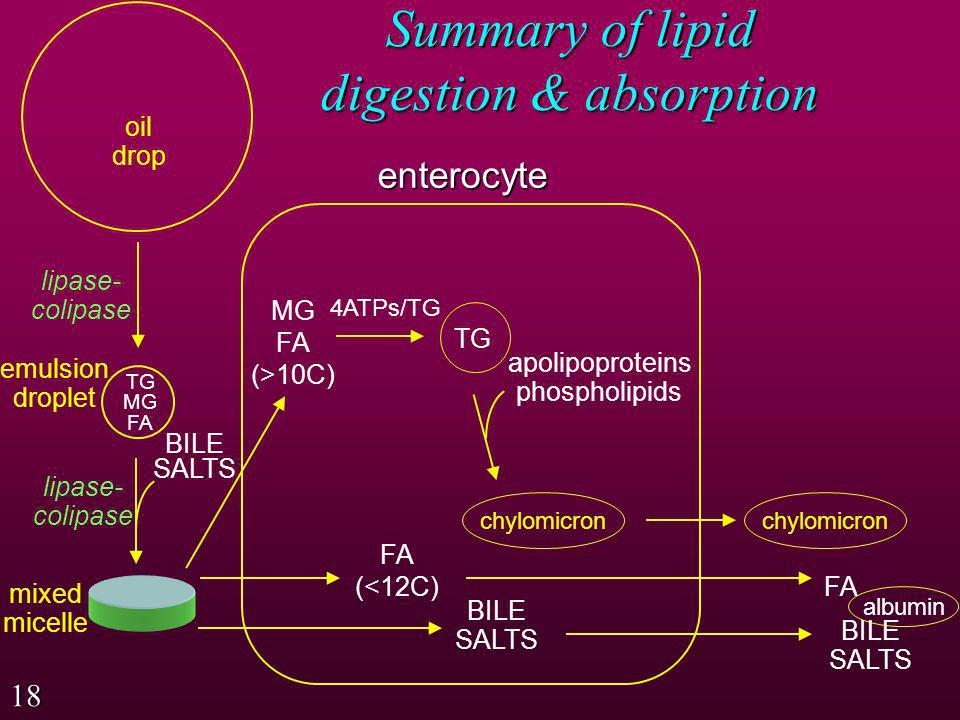 Summary of lipid digestion & absorption

oil drop

enterocyte

lipase-colipase

emulsion droplet

TG
MG
FA

BILE SALTS

lipase-colipase

mixed micelle

MG
FA
(>10C)

4ATPs/TG

TG

apolipoproteins
phospholipids

chylomicron

chylomicron

FA
(<12C)

BILE
SALTS

FA

albumin

BILE
SALTS

18